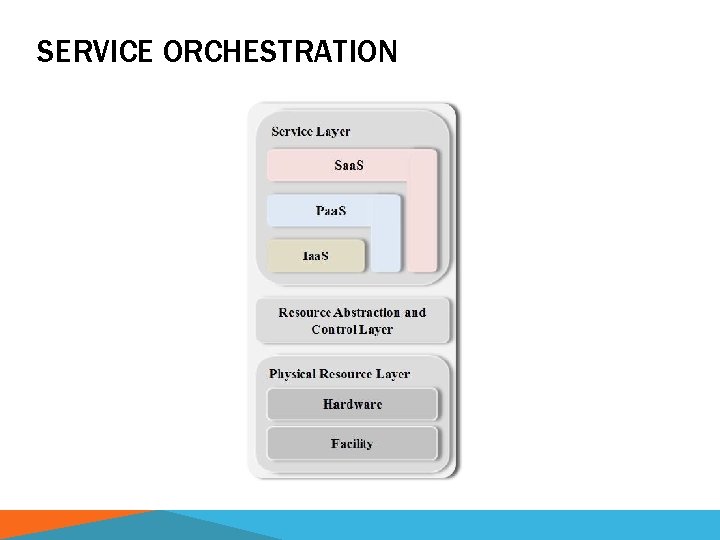 SERVICE ORCHESTRATION

Service Layer

SaaS

PaaS

IaaS

Resource Abstraction and Control Layer

Physical Resource Layer

Hardware

Facility